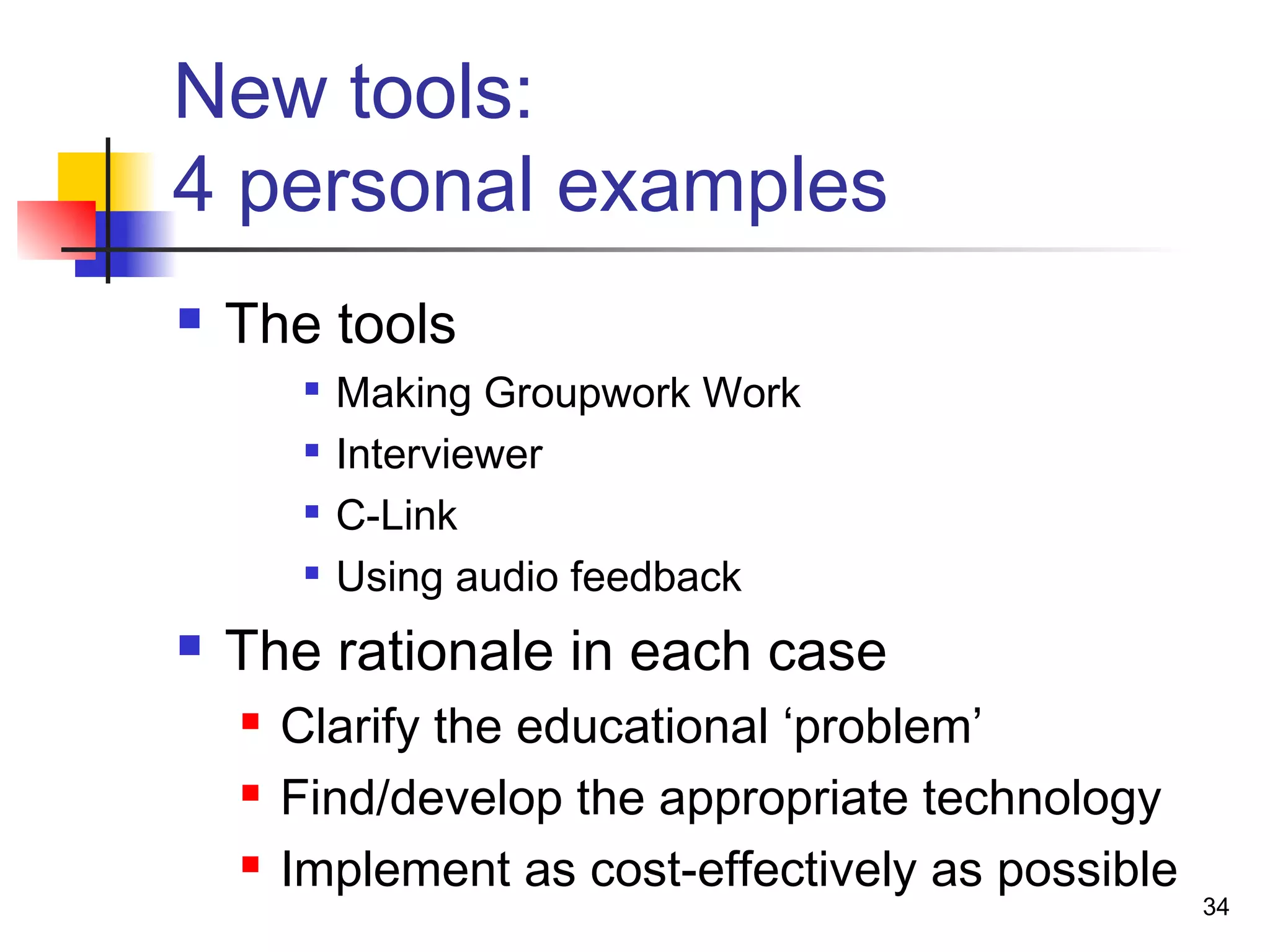 New tools:
4 personal examples

- The tools
  - Making Groupwork Work
  - Interviewer
  - C-Link
  - Using audio feedback
- The rationale in each case
  - Clarify the educational ‘problem’
  - Find/develop the appropriate technology
  - Implement as cost-effectively as possible

34